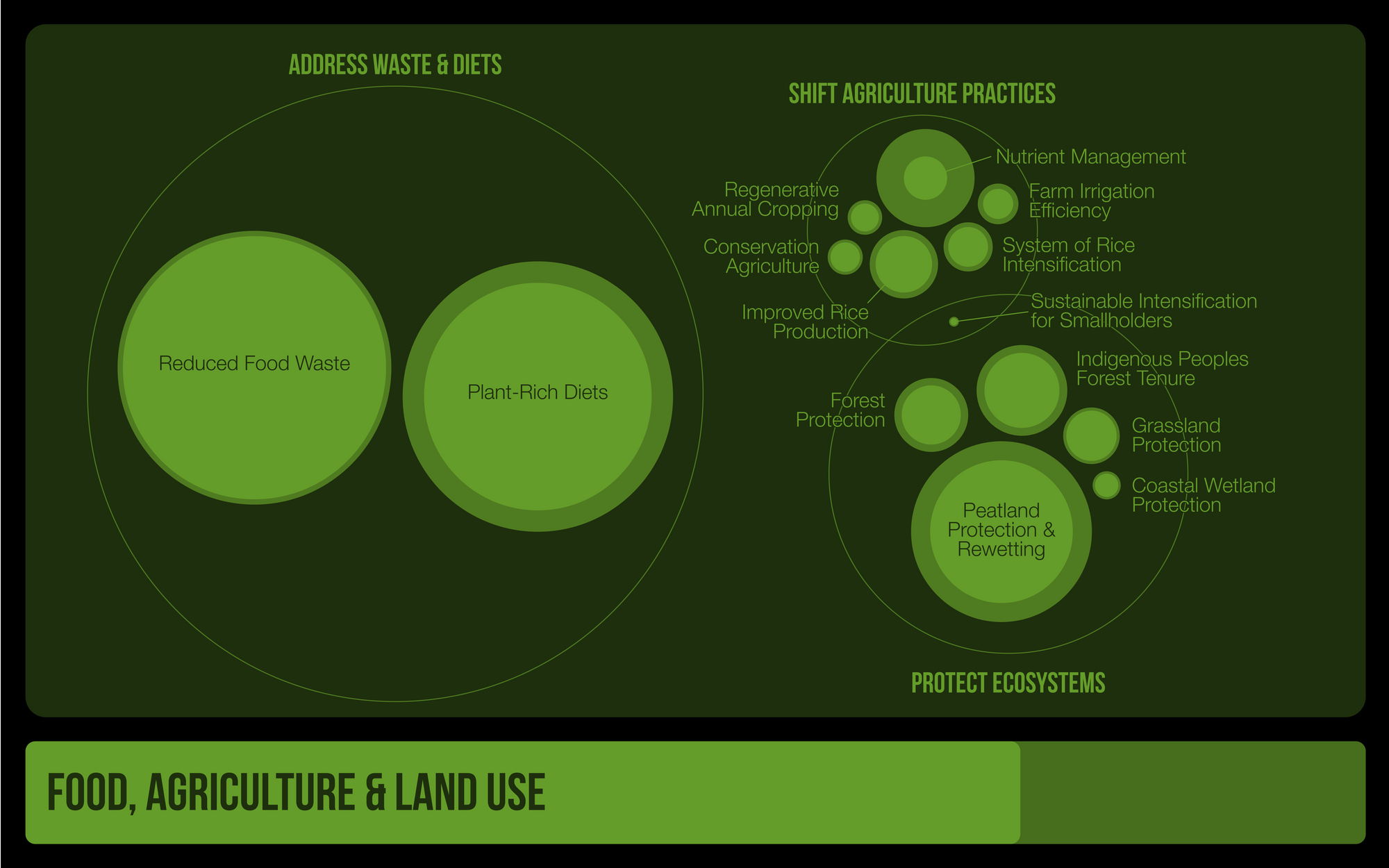 ADDRESS WASTE & DIETS

Reduced Food Waste

Plant-Rich Diets

SHIFT AGRICULTURE PRACTICES

Nutrient Management

Regenerative Annual Cropping

Farm Irrigation Efficiency

Conservation Agriculture

System of Rice Intensification

Improved Rice Production

Sustainable Intensification for Smallholders

Indigenous Peoples Forest Tenure

Forest Protection

Grassland Protection

Coastal Wetland Protection

Peatland Protection & Rewetting

PROTECT ECOSYSTEMS

FOOD, AGRICULTURE & LAND USE